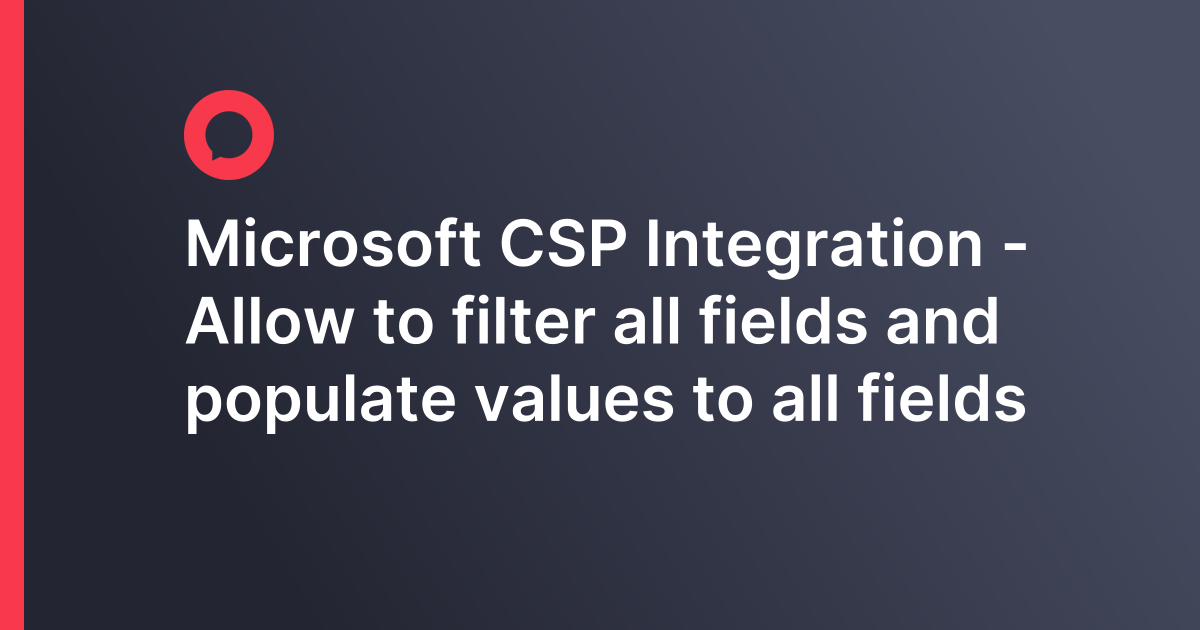 Microsoft CSP Integration - Allow to filter all fields and populate values to all fields